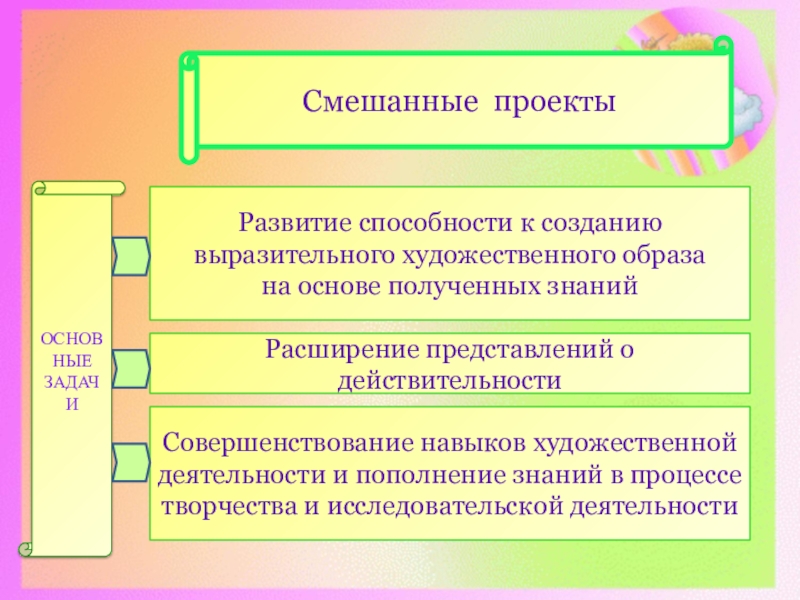 Смешанные проекты

ОСНОВНЫЕ ЗАДАЧИ

Развитие способности к созданию выразительного художественного образа на основе полученных знаний

Расширение представлений о действительности

Совершенствование навыков художественной деятельности и пополнение знаний в процессе творчества и исследовательской деятельности